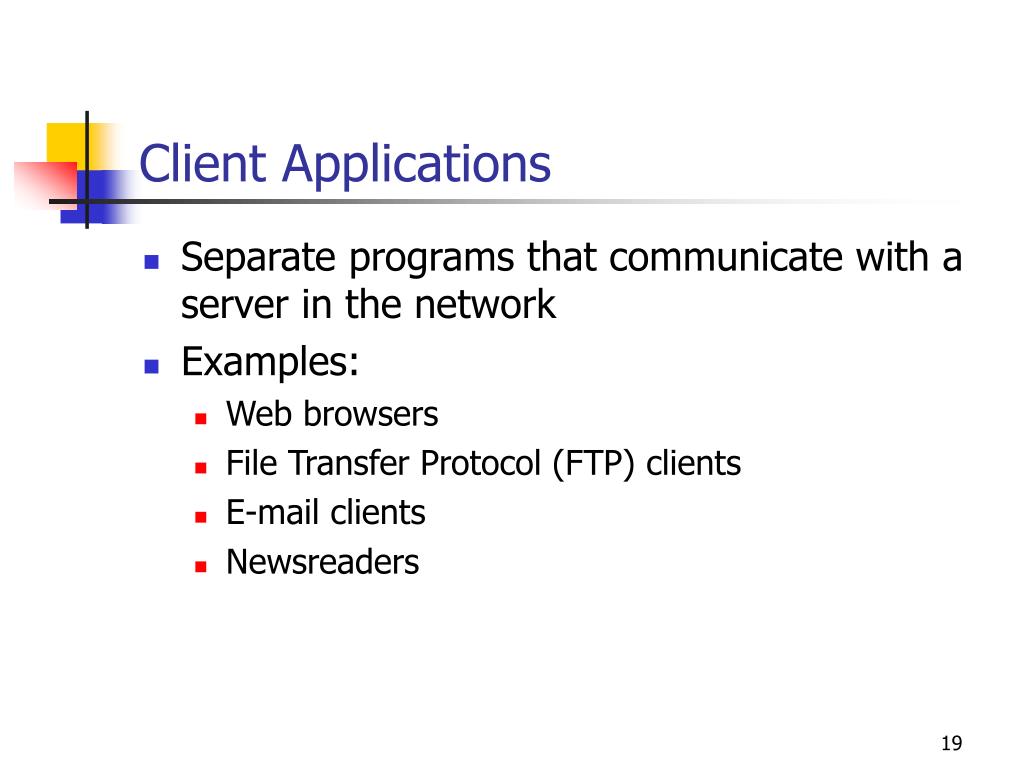 Client Applications

- Separate programs that communicate with a server in the network
- Examples:
  - Web browsers
  - File Transfer Protocol (FTP) clients
  - E-mail clients
  - Newsreaders

19